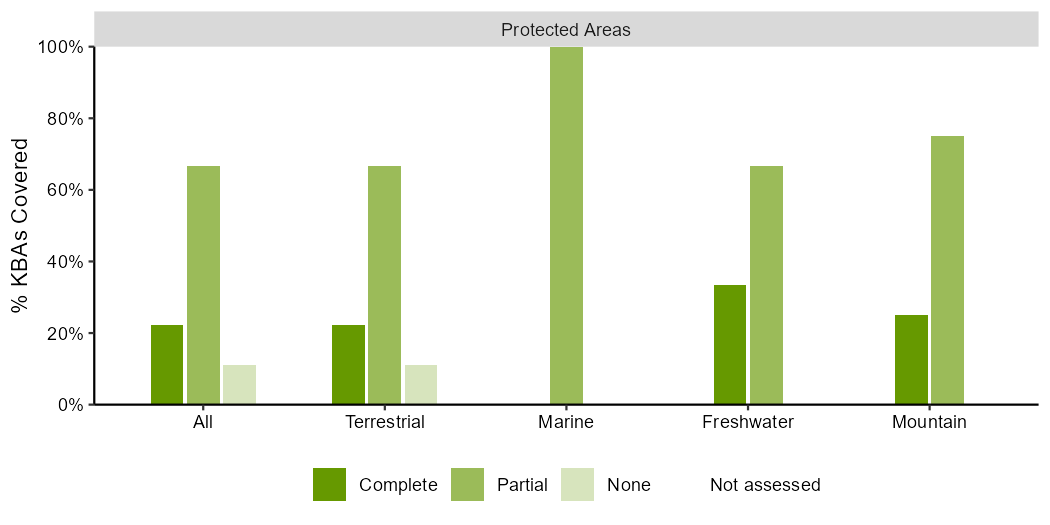 Protected Areas

% KBAs Covered

100%
80%
60%
40%
20%
0%

All
Terrestrial
Marine
Freshwater
Mountain

Complete
Partial
None
Not assessed